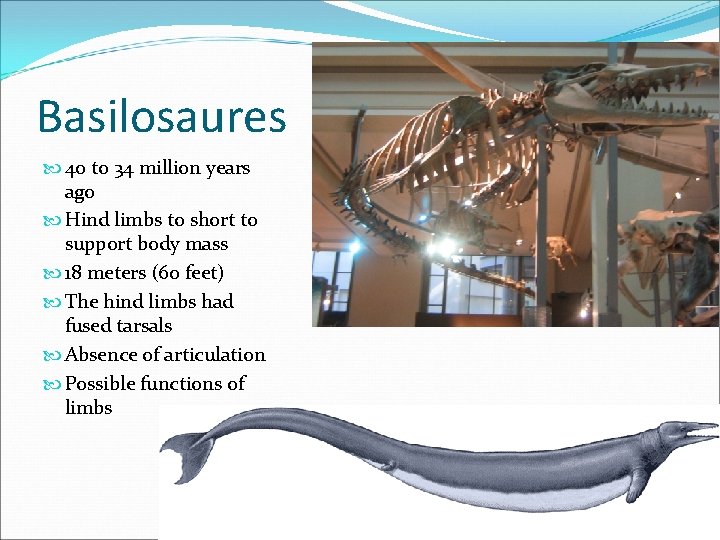 Basilosaures

40 to 34 million years ago
Hind limbs to short to support body mass
18 meters (60 feet)
The hind limbs had fused tarsals
Absence of articulation
Possible functions of limbs